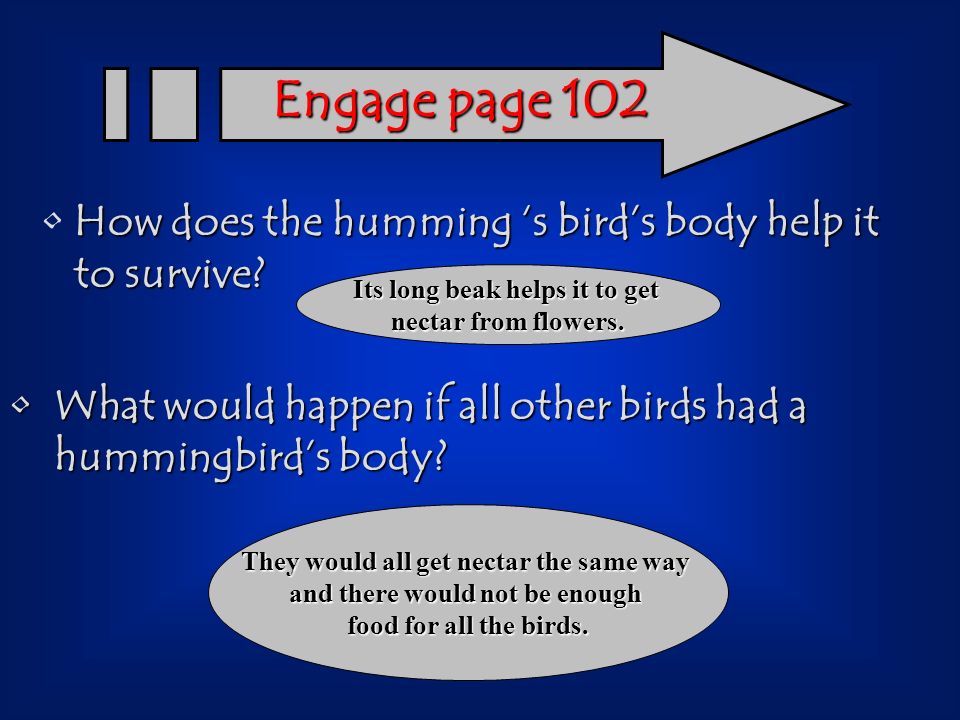 Engage page 102

• How does the humming 's bird's body help it to survive?

Its long beak helps it to get nectar from flowers.

• What would happen if all other birds had a hummingbird's body?

They would all get nectar the same way and there would not be enough food for all the birds.